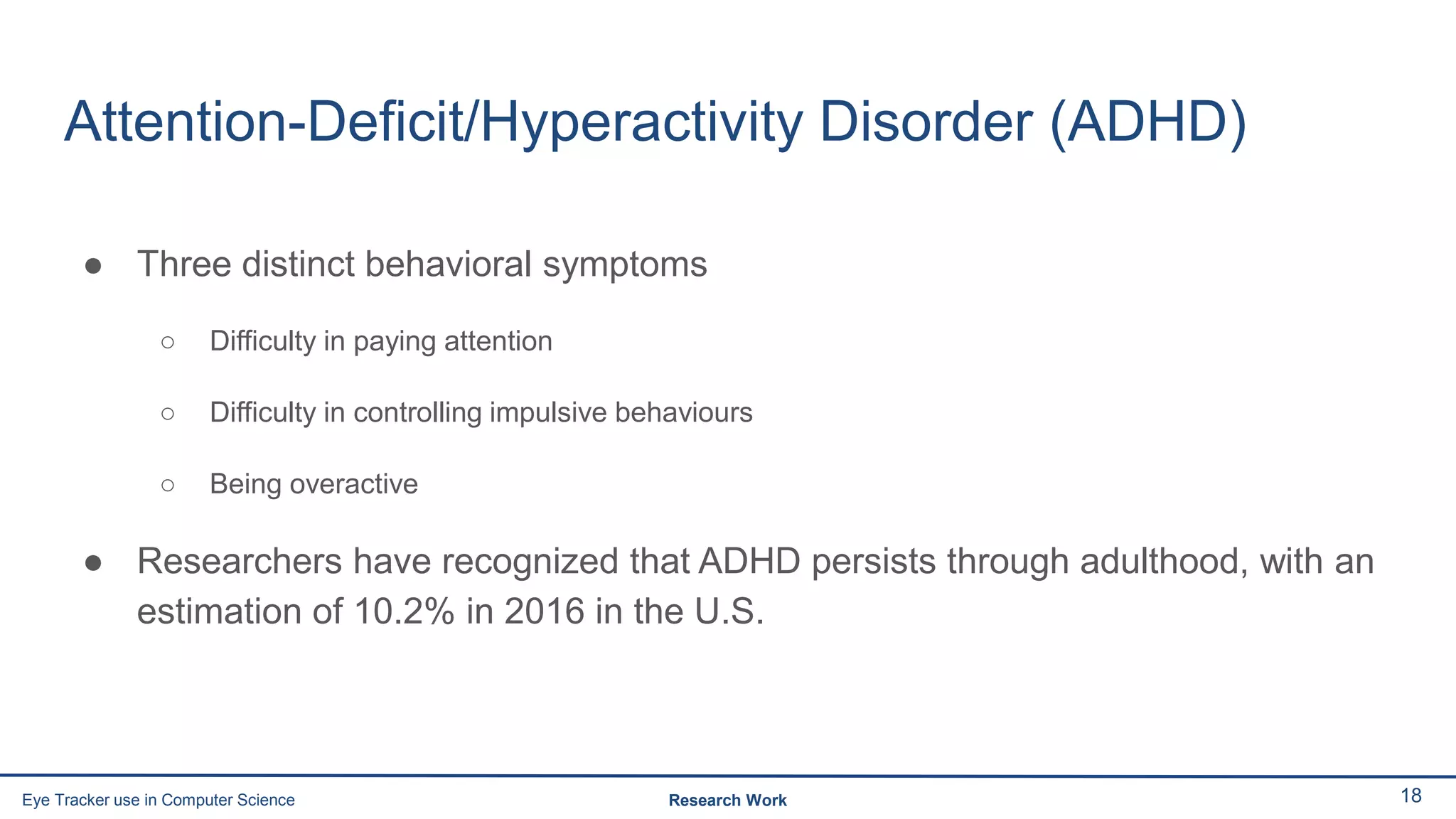 Attention-Deficit/Hyperactivity Disorder (ADHD)

● Three distinct behavioral symptoms

○ Difficulty in paying attention

○ Difficulty in controlling impulsive behaviours

○ Being overactive

● Researchers have recognized that ADHD persists through adulthood, with an estimation of 10.2% in 2016 in the U.S.

Eye Tracker use in Computer Science

Research Work

18